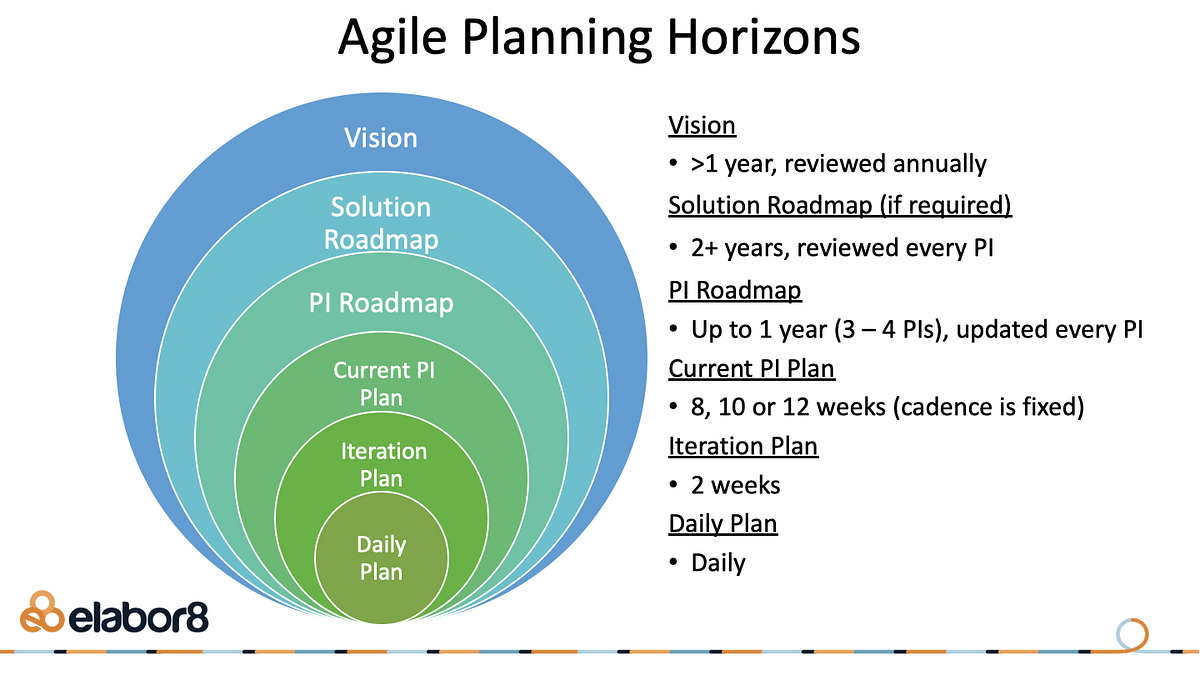 Agile Planning Horizons

Vision

Solution Roadmap

PI Roadmap

Current PI Plan

Iteration Plan

Daily Plan

Vision
• >1 year, reviewed annually
Solution Roadmap (if required)
• 2+ years, reviewed every PI
PI Roadmap
• Up to 1 year (3 – 4 PIs), updated every PI
Current PI Plan
• 8, 10 or 12 weeks (cadence is fixed)
Iteration Plan
• 2 weeks
Daily Plan
• Daily

elabor8